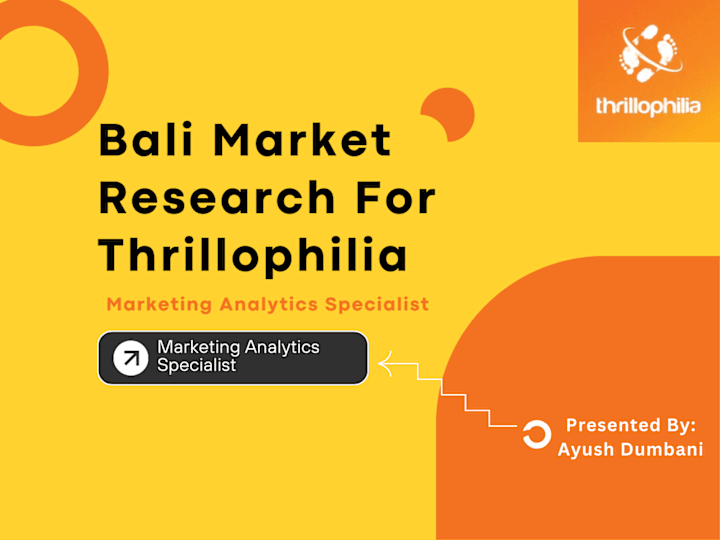 thrillophilia

Bali Market Research For Thrillophilia

Marketing Analytics Specialist

Marketing Analytics Specialist

Presented By:
Ayush Dumbani